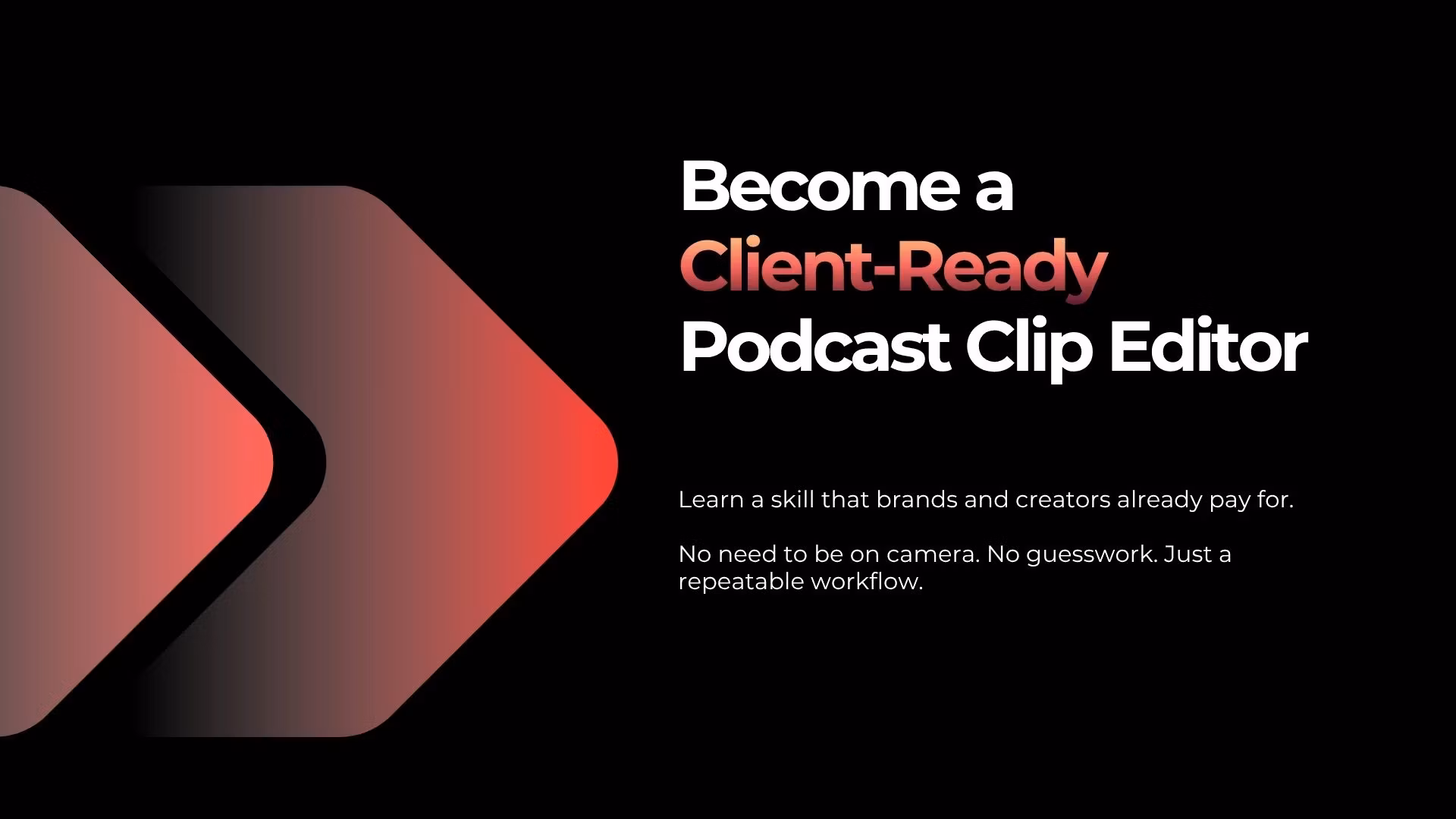 Become a Client-Ready Podcast Clip Editor

Learn a skill that brands and creators already pay for.

No need to be on camera. No guesswork. Just a repeatable workflow.